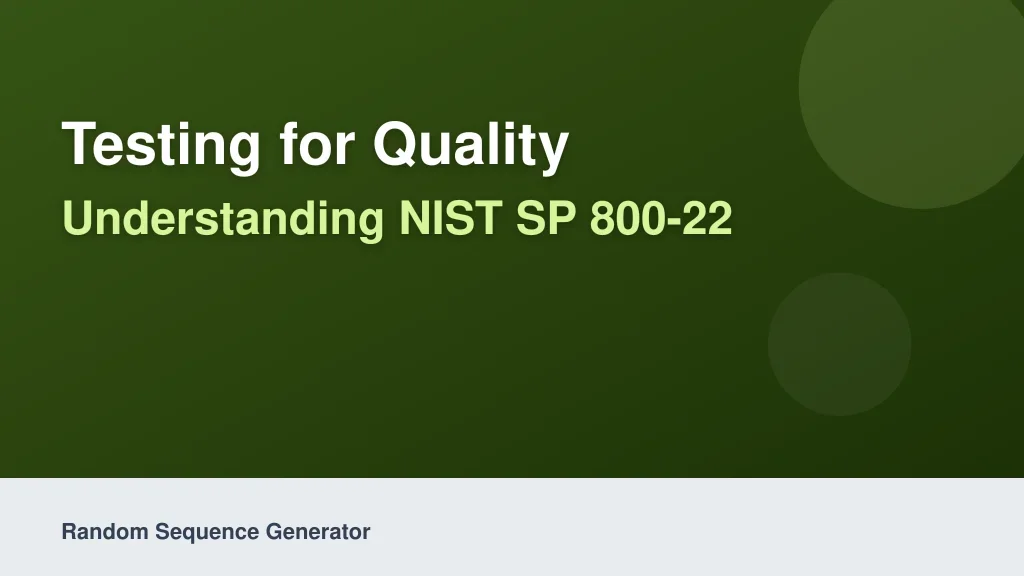 Testing for Quality

Understanding NIST SP 800-22

Random Sequence Generator